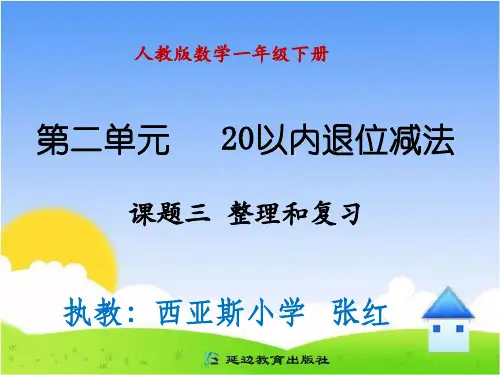 人教版数学一年级下册

第二单元　20以内退位减法

课题三　整理和复习

执教：西亚斯小学　张红

延边教育出版社